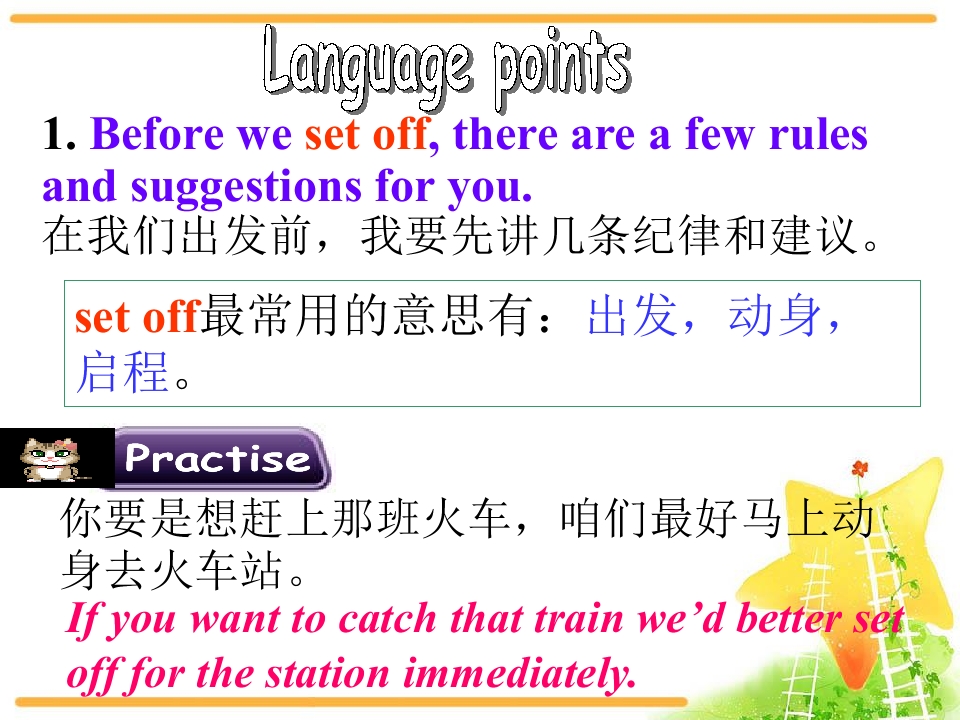 Language points

1. Before we set off, there are a few rules and suggestions for you.

在我们出发前，我要先讲几条纪律和建议。

set off最常用的意思有：出发，动身，启程。

Practise

你要是想赶上那班火车，咱们最好马上动身去火车站。

If you want to catch that train we'd better set off for the station immediately.